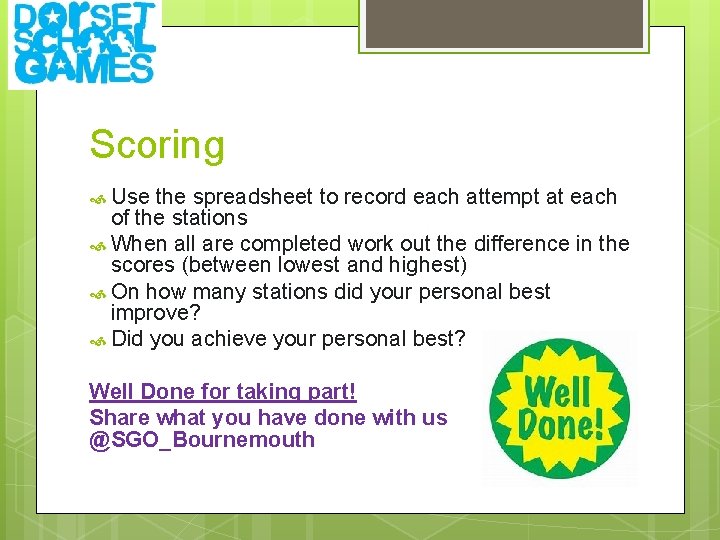 DORSET SCHOOL GAMES

Scoring

Use the spreadsheet to record each attempt at each of the stations
When all are completed work out the difference in the scores (between lowest and highest)
On how many stations did your personal best improve?
Did you achieve your personal best?

Well Done for taking part!
Share what you have done with us @SGO_Bournemouth

Well Done!